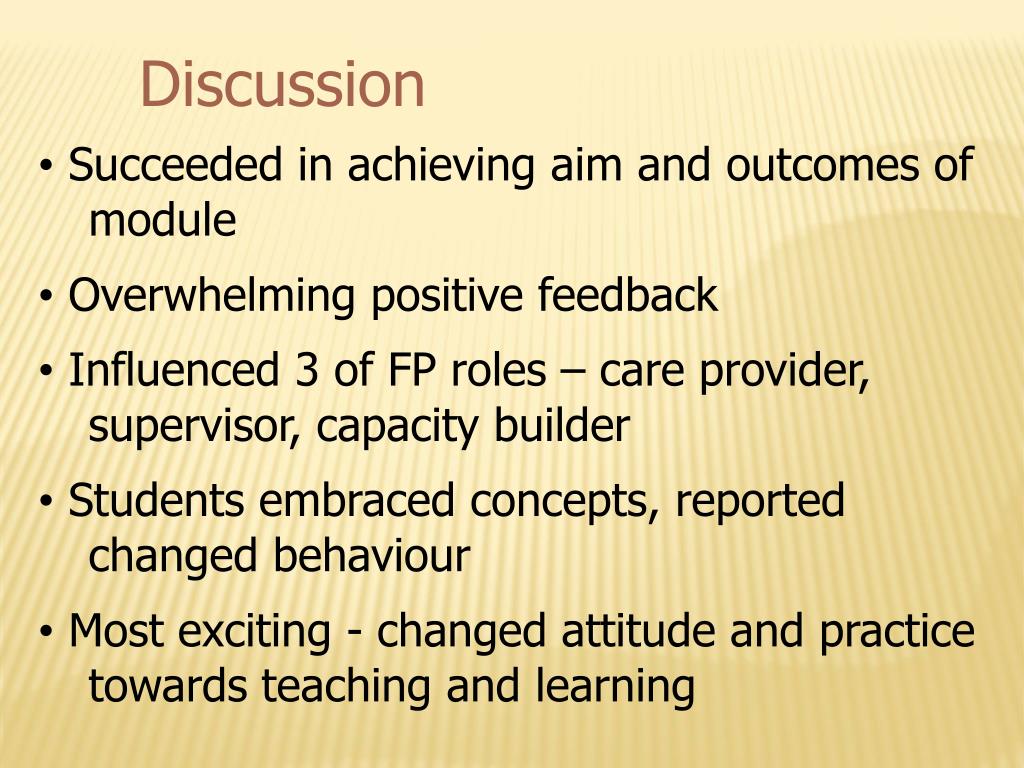 Discussion

• Succeeded in achieving aim and outcomes of module

• Overwhelming positive feedback

• Influenced 3 of FP roles – care provider, supervisor, capacity builder

• Students embraced concepts, reported changed behaviour

• Most exciting - changed attitude and practice towards teaching and learning